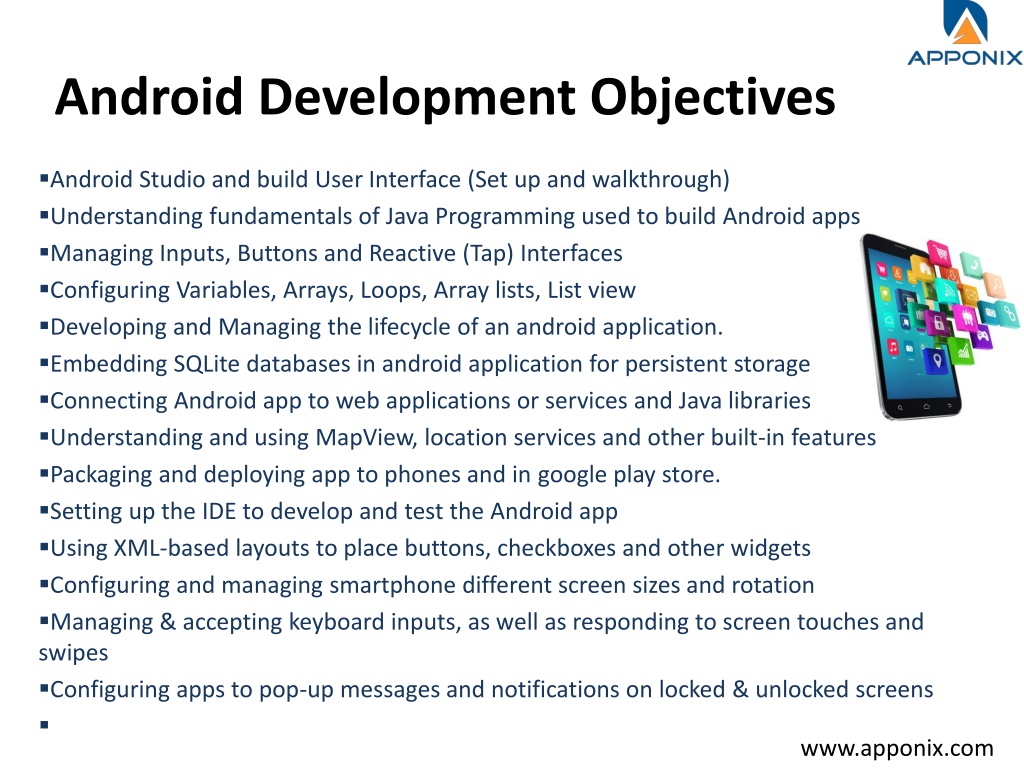 APPONIX

Android Development Objectives

▪Android Studio and build User Interface (Set up and walkthrough)
▪Understanding fundamentals of Java Programming used to build Android apps
▪Managing Inputs, Buttons and Reactive (Tap) Interfaces
▪Configuring Variables, Arrays, Loops, Array lists, List view
▪Developing and Managing the lifecycle of an android application.
▪Embedding SQLite databases in android application for persistent storage
▪Connecting Android app to web applications or services and Java libraries
▪Understanding and using MapView, location services and other built-in features
▪Packaging and deploying app to phones and in google play store.
▪Setting up the IDE to develop and test the Android app
▪Using XML-based layouts to place buttons, checkboxes and other widgets
▪Configuring and managing smartphone different screen sizes and rotation
▪Managing & accepting keyboard inputs, as well as responding to screen touches and swipes
▪Configuring apps to pop-up messages and notifications on locked & unlocked screens
▪

www.apponix.com